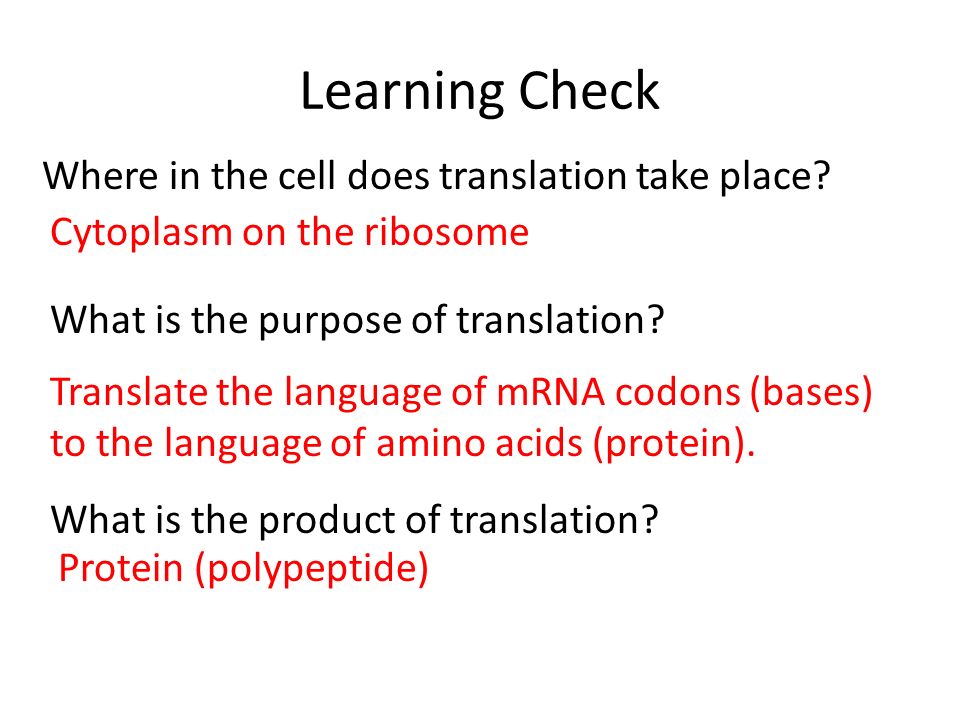 Learning Check

Where in the cell does translation take place?
Cytoplasm on the ribosome

What is the purpose of translation?

Translate the language of mRNA codons (bases) to the language of amino acids (protein).

What is the product of translation?
Protein (polypeptide)